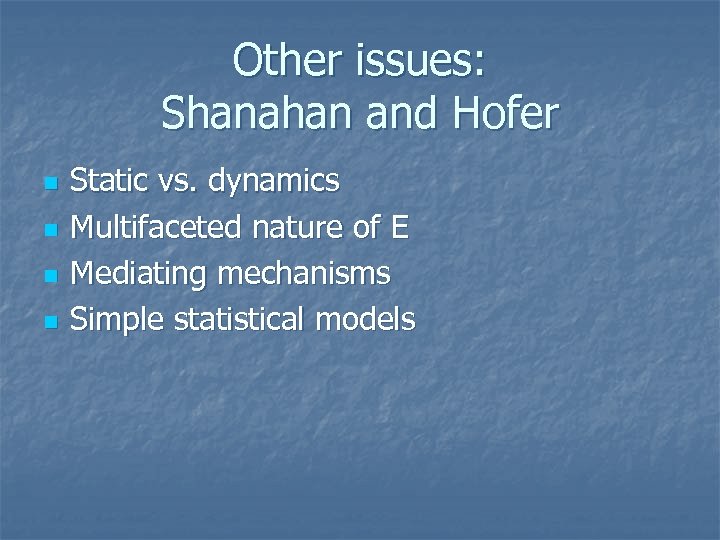 Other issues:
Shanahan and Hofer

- Static vs. dynamics
- Multifaceted nature of E
- Mediating mechanisms
- Simple statistical models